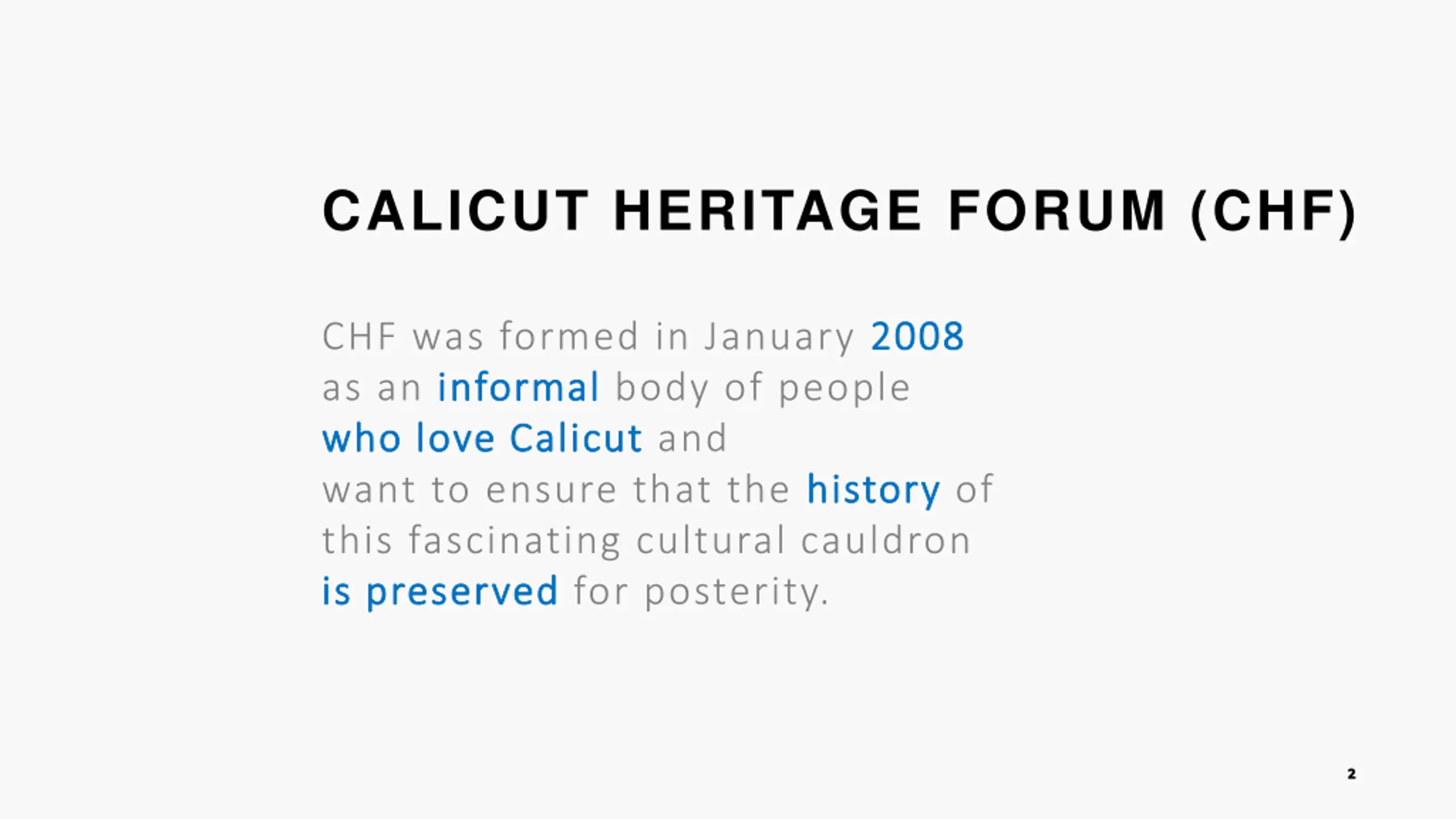 CALICUT HERITAGE FORUM (CHF)

CHF was formed in January 2008 as an informal body of people who love Calicut and want to ensure that the history of this fascinating cultural cauldron is preserved for posterity.

2